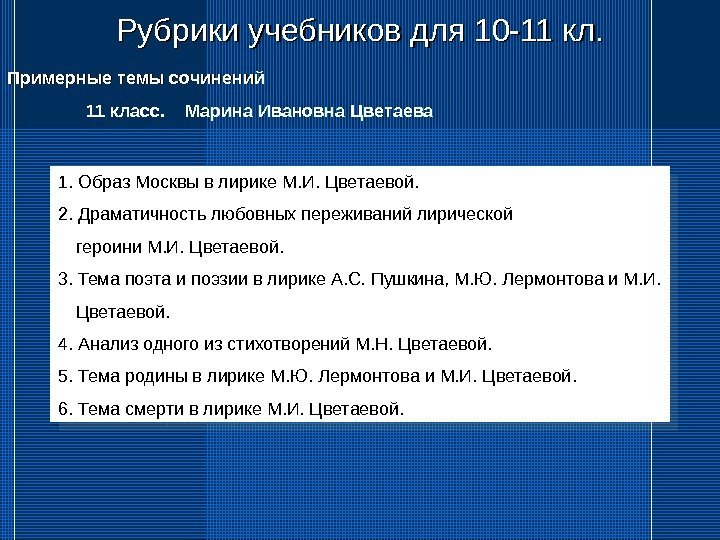 Рубрики учебников для 10-11 кл.

Примерные темы сочинений

11 класс. Марина Ивановна Цветаева

1. Образ Москвы в лирике М.И. Цветаевой.

2. Драматичность любовных переживаний лирической героини М.И. Цветаевой.

3. Тема поэта и поэзии в лирике А.С. Пушкина, М.Ю. Лермонтова и М.И. Цветаевой.

4. Анализ одного из стихотворений М.Н. Цветаевой.

5. Тема родины в лирике М.Ю. Лермонтова и М.И. Цветаевой.

6. Тема смерти в лирике М.И. Цветаевой.